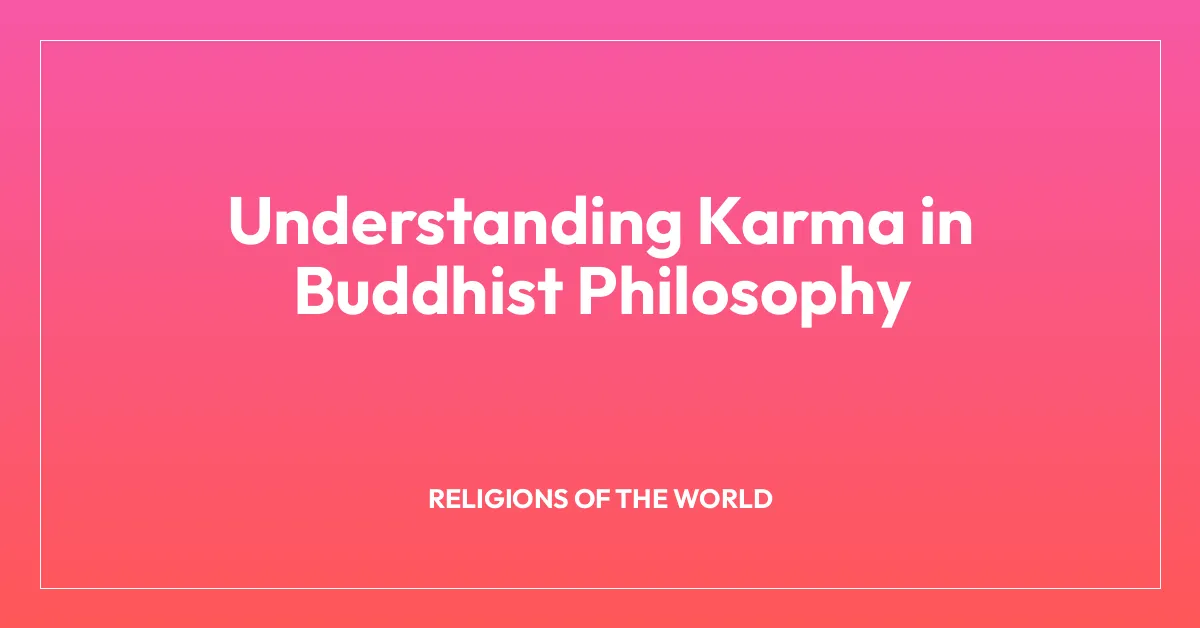 Understanding Karma in Buddhist Philosophy

RELIGIONS OF THE WORLD